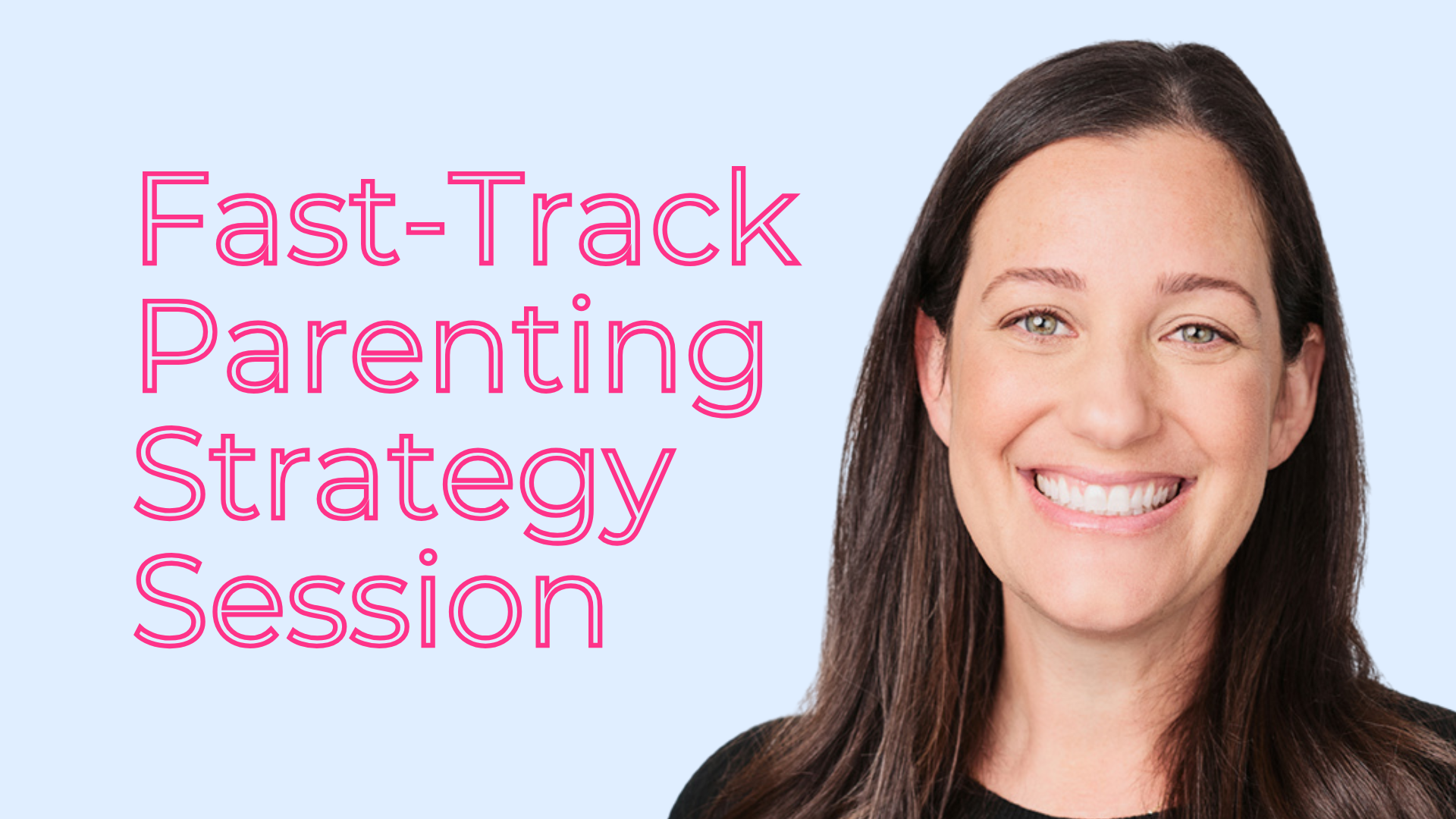 Fast-Track Parenting Strategy Session